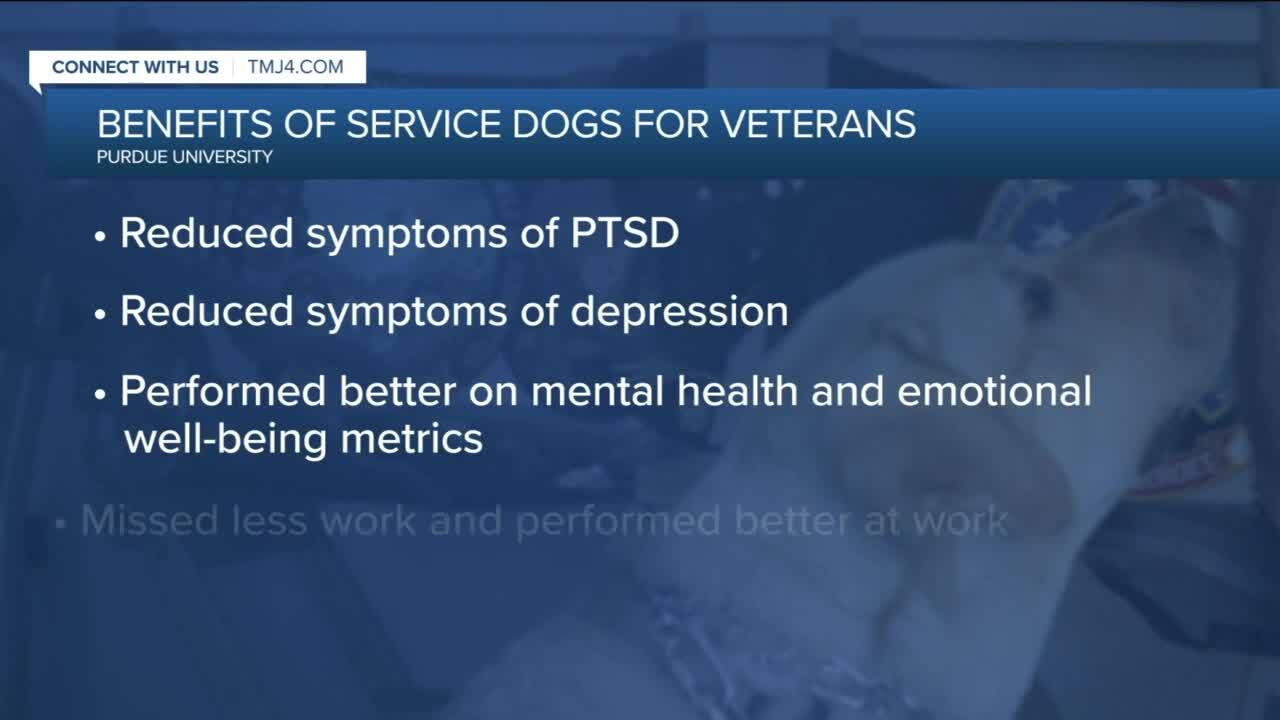 CONNECT WITH US | TMJ4.COM

BENEFITS OF SERVICE DOGS FOR VETERANS
PURDUE UNIVERSITY

• Reduced symptoms of PTSD

• Reduced symptoms of depression

• Performed better on mental health and emotional well-being metrics

• Missed less work and performed better at work